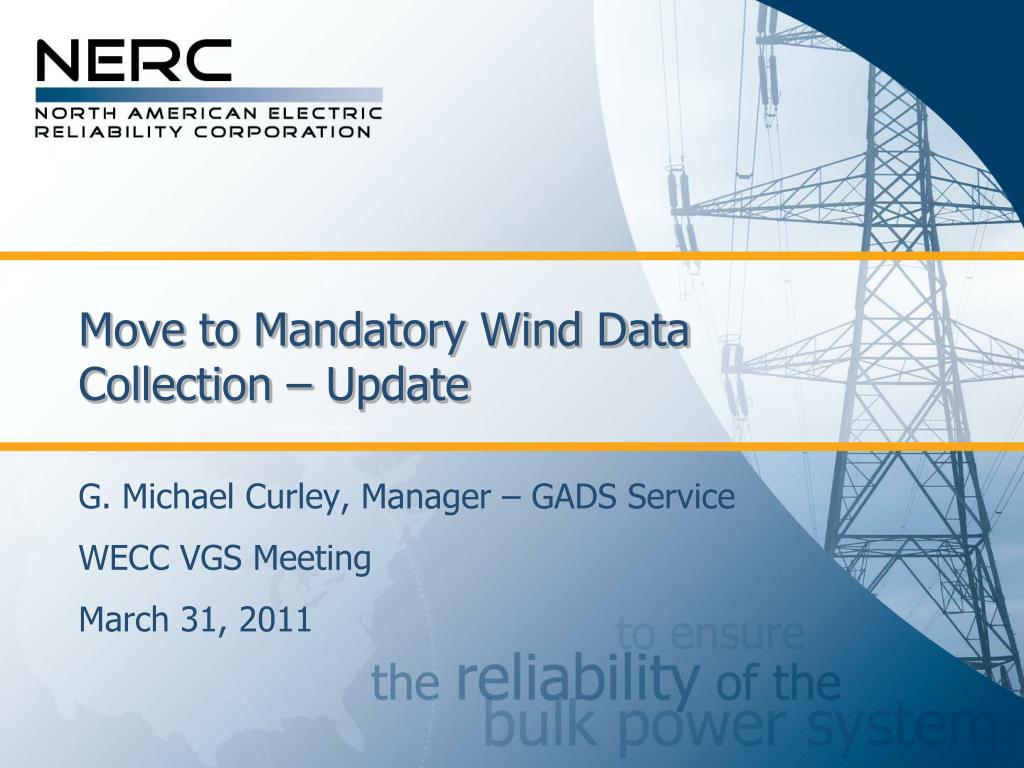 NERC
NORTH AMERICAN ELECTRIC RELIABILITY CORPORATION

Move to Mandatory Wind Data Collection – Update

G. Michael Curley, Manager – GADS Service

WECC VGS Meeting

March 31, 2011

to ensure the reliability of the bulk power system